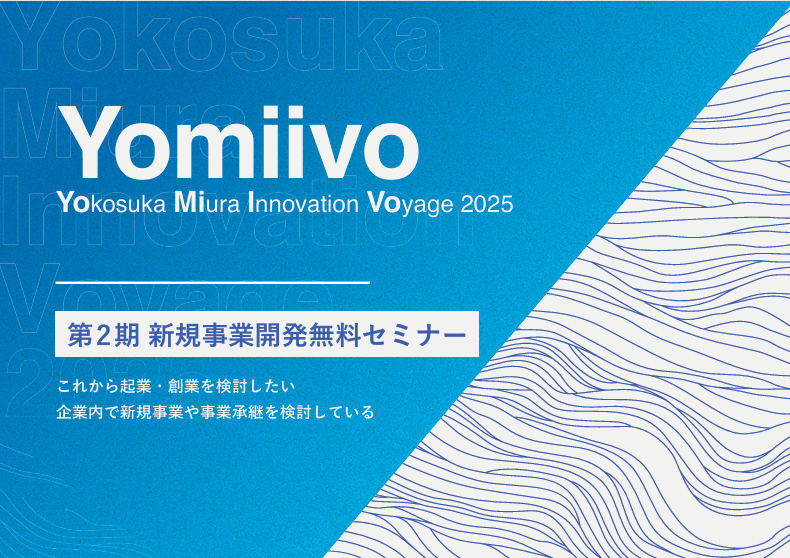 Yokosuka Miura Innovation Voyage 2025

Yomiivo

Yokosuka Miura Innovation Voyage 2025

第2期 新規事業開発無料セミナー

これから起業・創業を検討したい
企業内で新規事業や事業承継を検討している